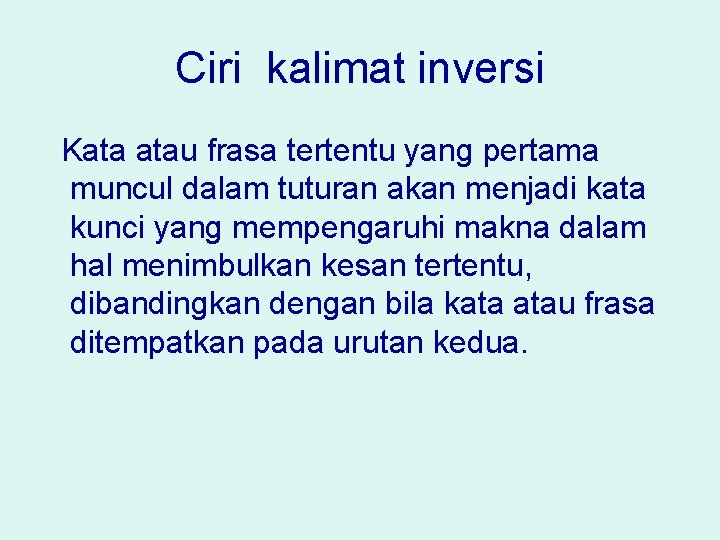 Ciri  kalimat inversi

Kata atau frasa tertentu yang pertama muncul dalam tuturan akan menjadi kata kunci yang mempengaruhi makna dalam hal menimbulkan kesan tertentu, dibandingkan dengan bila kata atau frasa ditempatkan pada urutan kedua.